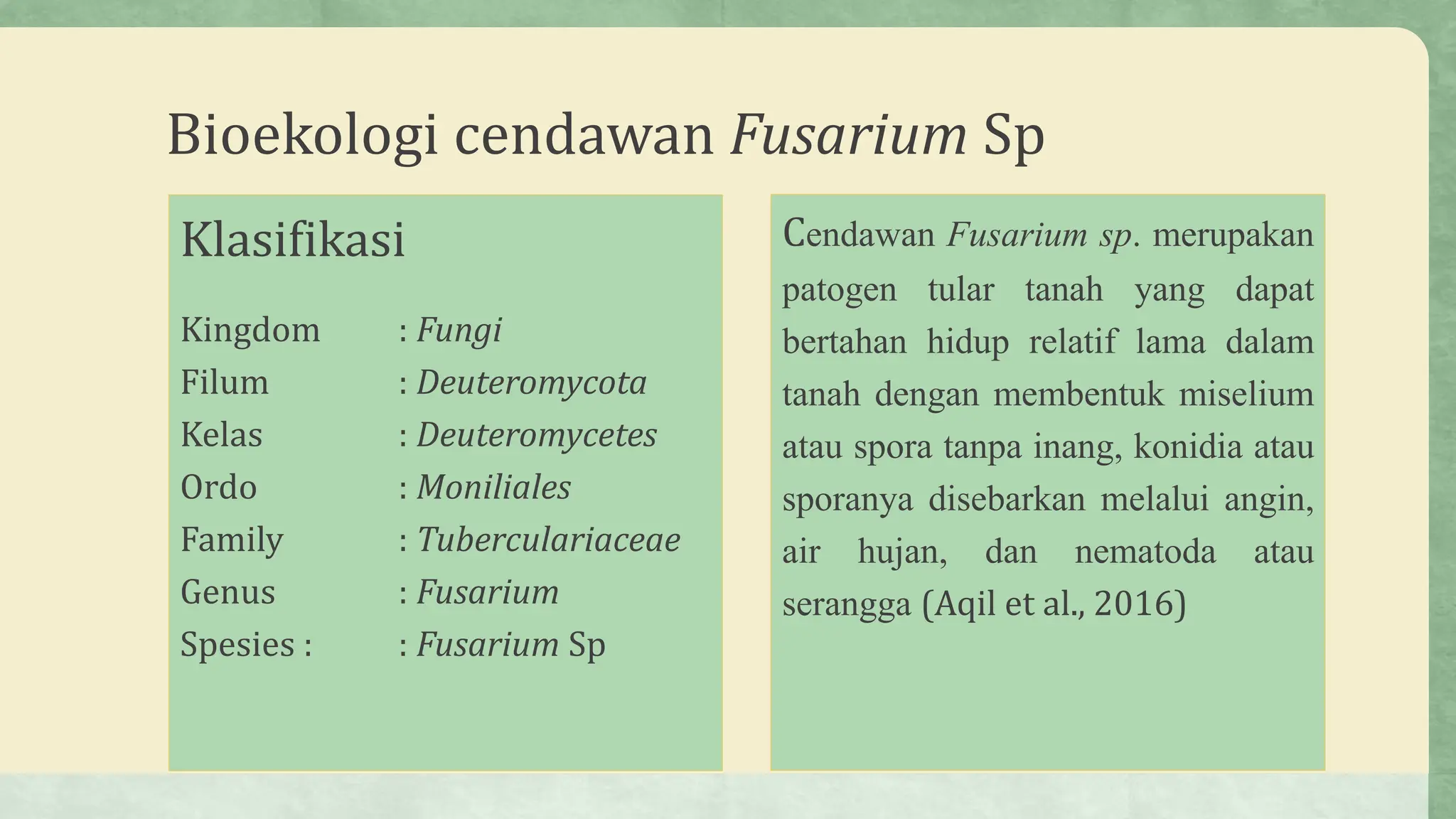 Bioekologi cendawan Fusarium Sp

Klasifikasi

Kingdom : Fungi
Filum : Deuteromycota
Kelas : Deuteromycetes
Ordo : Moniliales
Family : Tuberculariaceae
Genus : Fusarium
Spesies : : Fusarium Sp

Cendawan Fusarium sp. merupakan patogen tular tanah yang dapat bertahan hidup relatif lama dalam tanah dengan membentuk miselium atau spora tanpa inang, konidia atau sporanya disebarkan melalui angin, air hujan, dan nematoda atau serangga (Aqil et al., 2016)